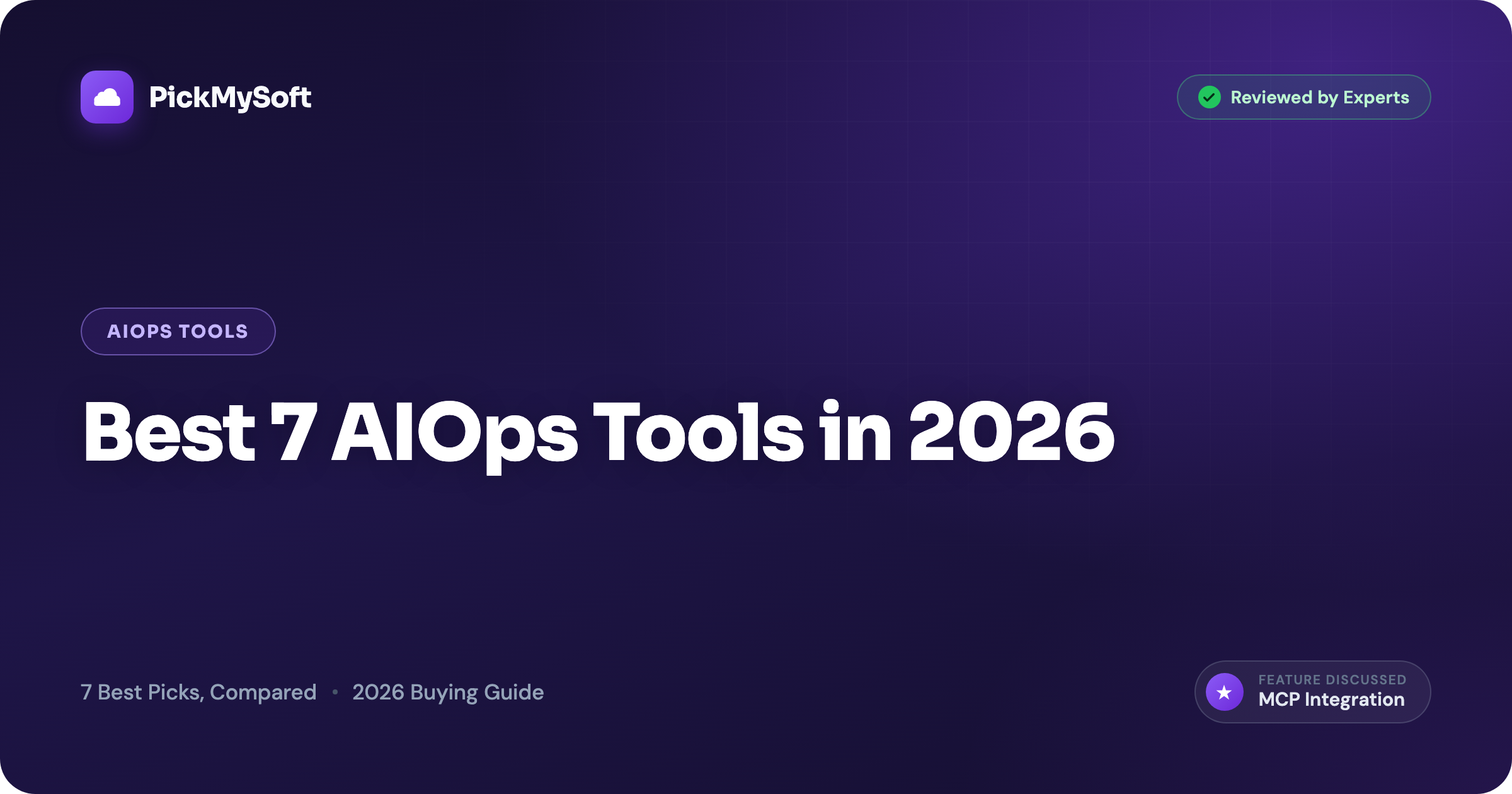 PickMySoft

Reviewed by Experts

AIOPS TOOLS

Best 7 AIOps Tools in 2026

7 Best Picks, Compared • 2026 Buying Guide

FEATURE DISCUSSED
MCP Integration